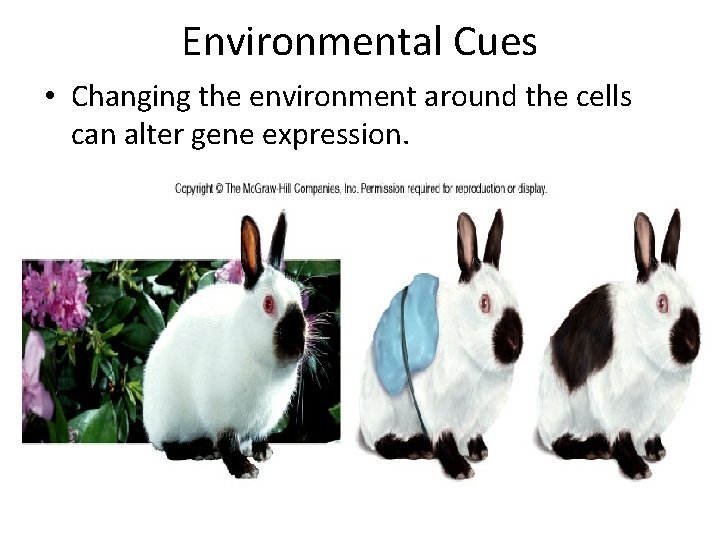 Environmental Cues

• Changing the environment around the cells can alter gene expression.

Copyright © The McGraw-Hill Companies, Inc. Permission required for reproduction or display.